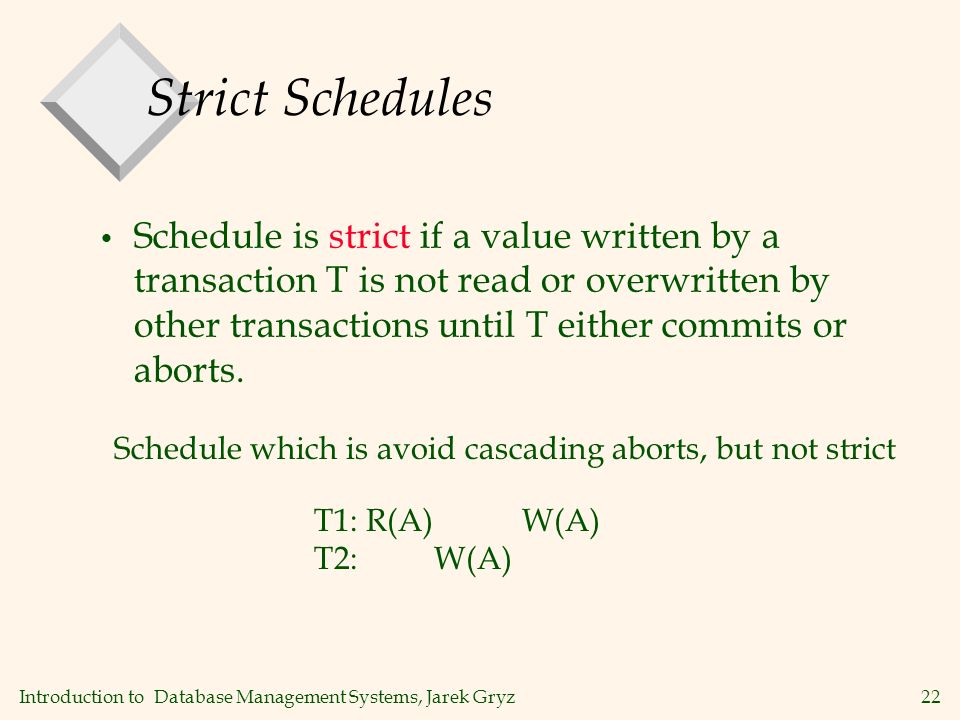 Strict Schedules

• Schedule is strict if a value written by a transaction T is not read or overwritten by other transactions until T either commits or aborts.

Schedule which is avoid cascading aborts, but not strict

T1: R(A)          W(A)
T2:         W(A)

Introduction to Database Management Systems, Jarek Gryz

22